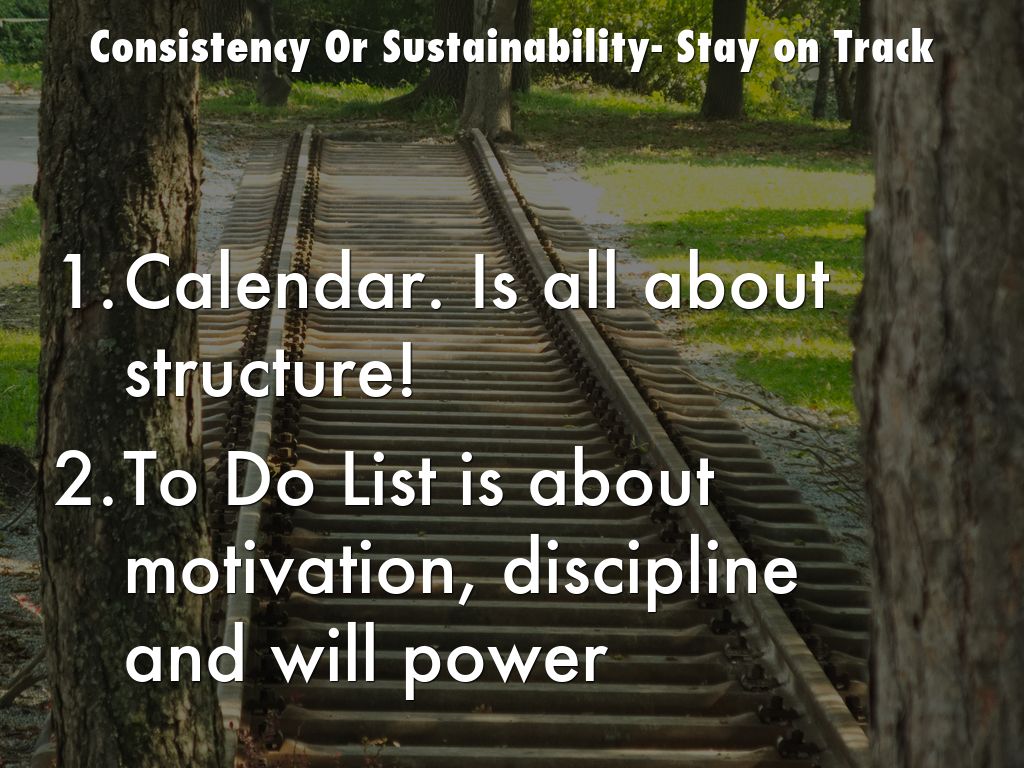 Consistency Or Sustainability- Stay on Track

1. Calendar. Is all about structure!
2. To Do List is about motivation, discipline and will power